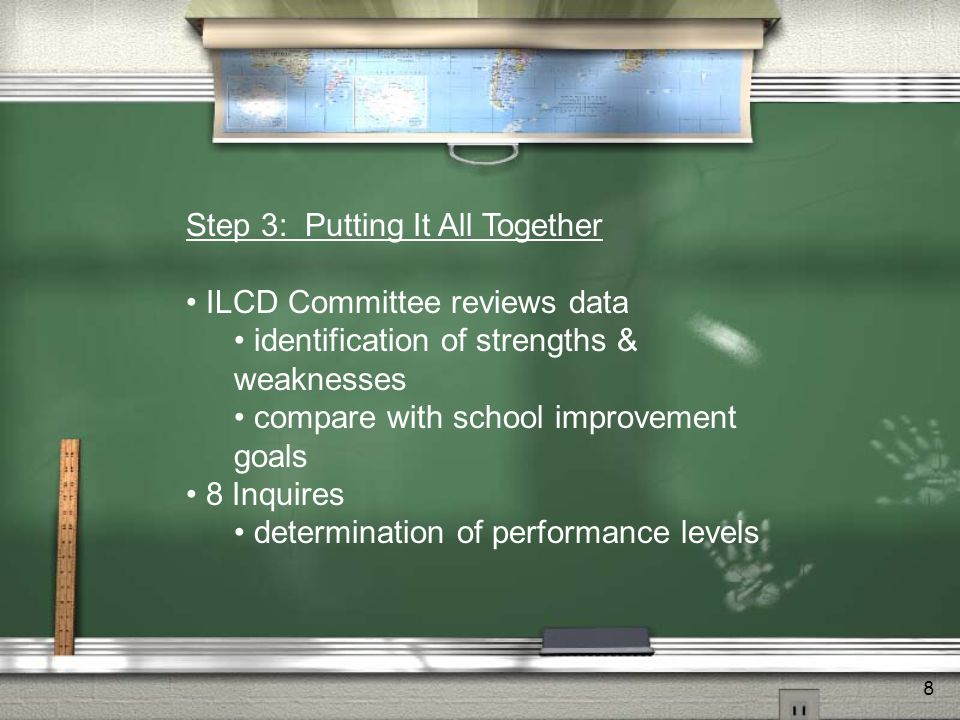 Step 3: Putting It All Together

• ILCD Committee reviews data
  • identification of strengths & weaknesses
  • compare with school improvement goals
• 8 Inquires
  • determination of performance levels

8